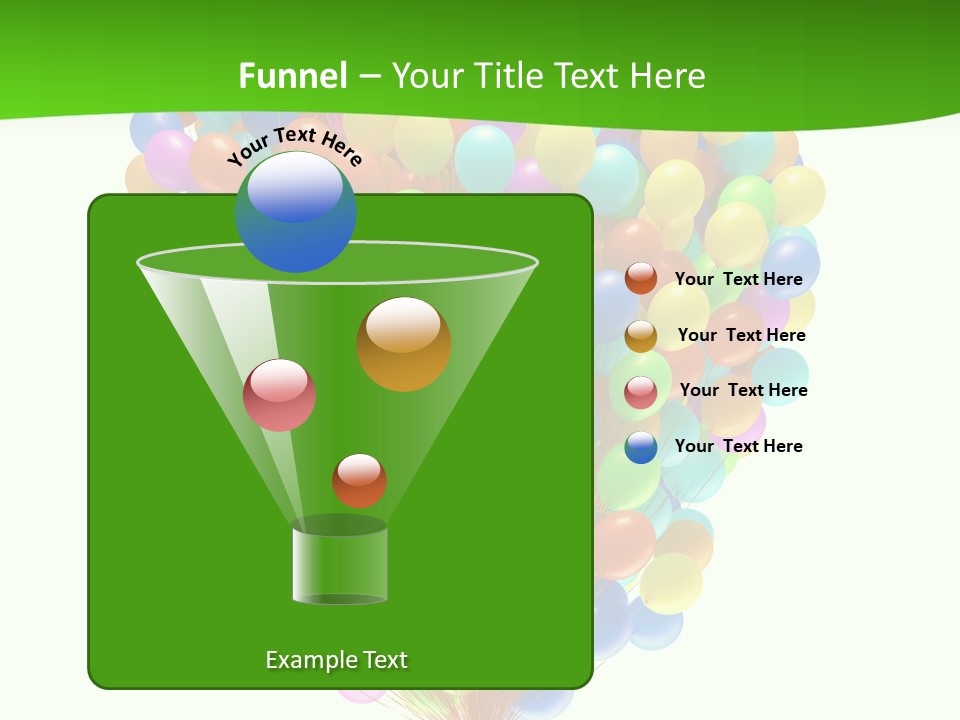 Funnel – Your Title Text Here

Your Text Here

Your Text Here

Your Text Here

Your Text Here

Your Text Here

Example Text